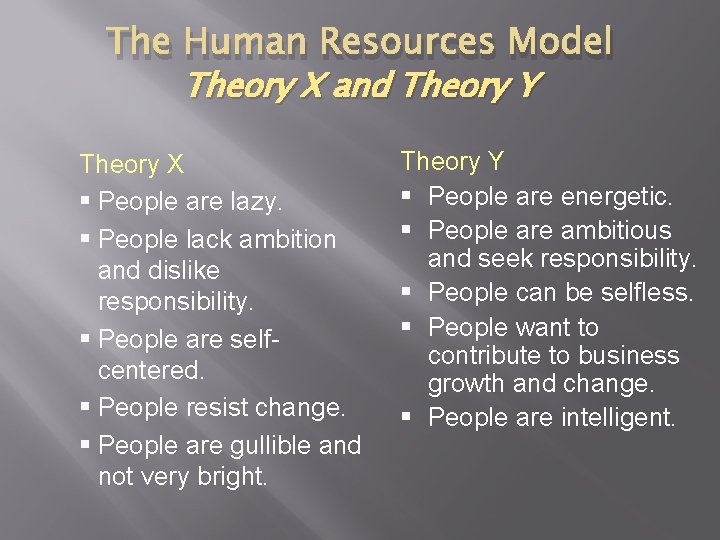 The Human Resources Model
Theory X and Theory Y

Theory X
▪ People are lazy.
▪ People lack ambition and dislike responsibility.
▪ People are self-centered.
▪ People resist change.
▪ People are gullible and not very bright.

Theory Y
▪ People are energetic.
▪ People are ambitious and seek responsibility.
▪ People can be selfless.
▪ People want to contribute to business growth and change.
▪ People are intelligent.